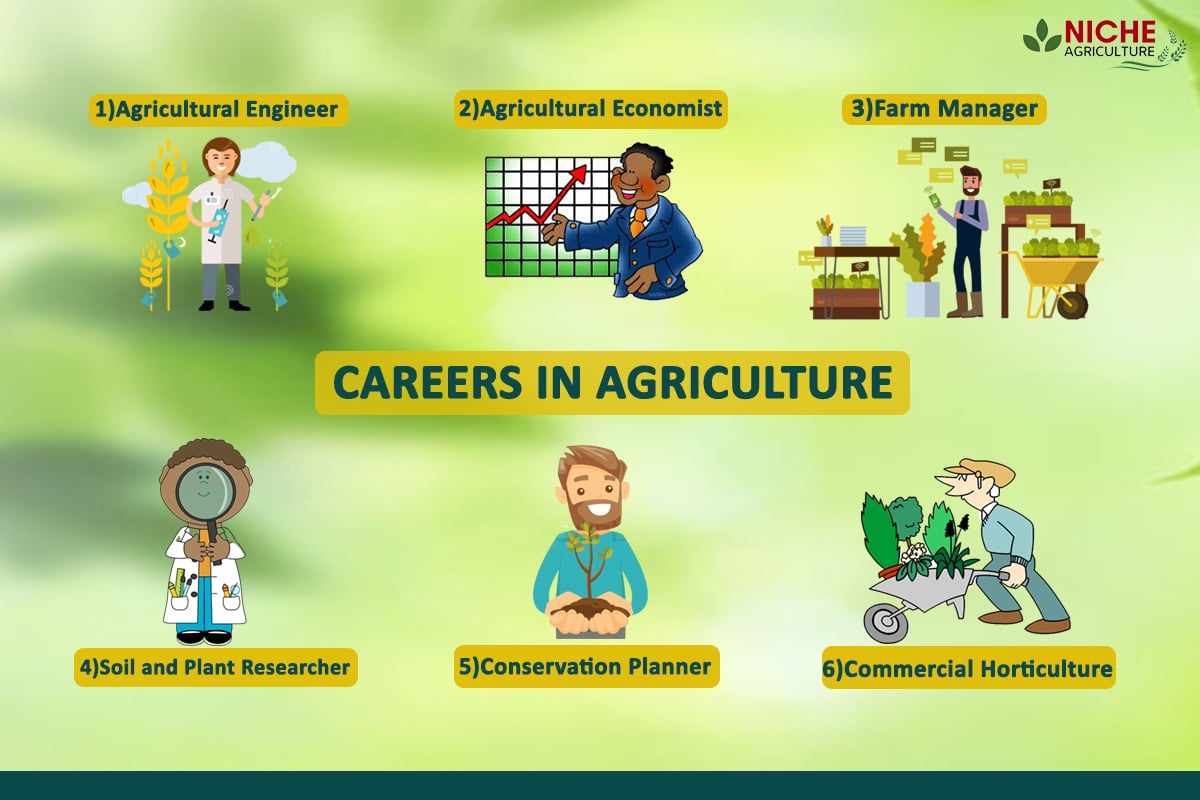 NICHE AGRICULTURE

1)Agricultural Engineer

2)Agricultural Economist

3)Farm Manager

CAREERS IN AGRICULTURE

4)Soil and Plant Researcher

5)Conservation Planner

6)Commercial Horticulture